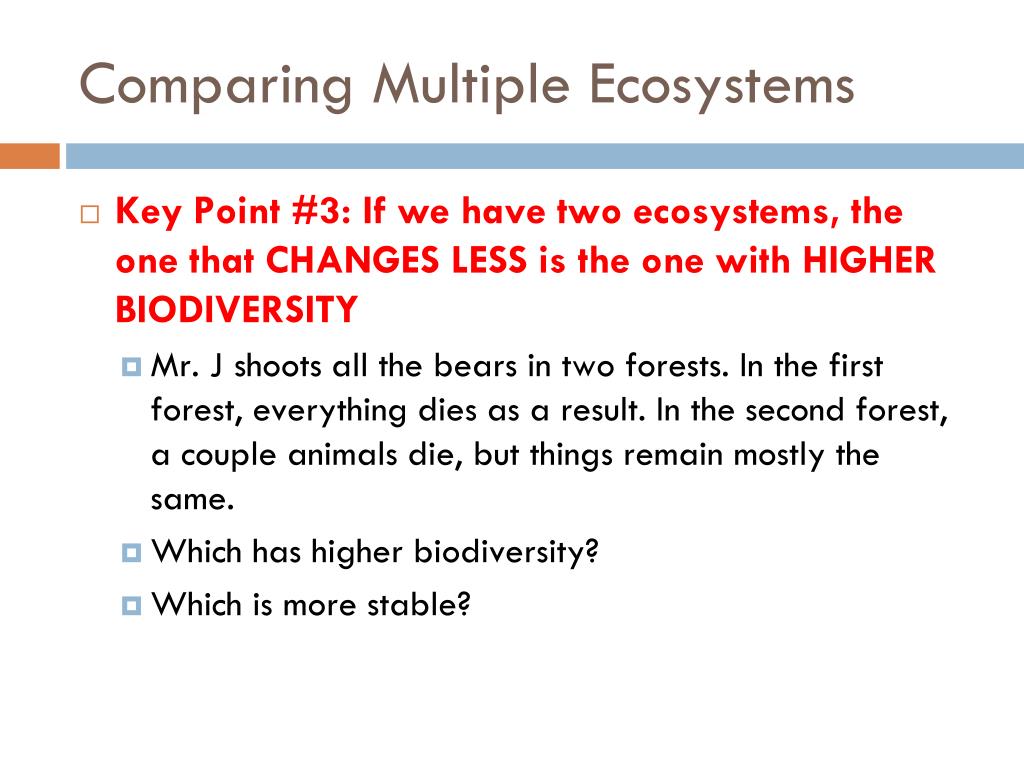 Comparing Multiple Ecosystems

Key Point #3: If we have two ecosystems, the one that CHANGES LESS is the one with HIGHER BIODIVERSITY

Mr. J shoots all the bears in two forests. In the first forest, everything dies as a result. In the second forest, a couple animals die, but things remain mostly the same.

Which has higher biodiversity?

Which is more stable?